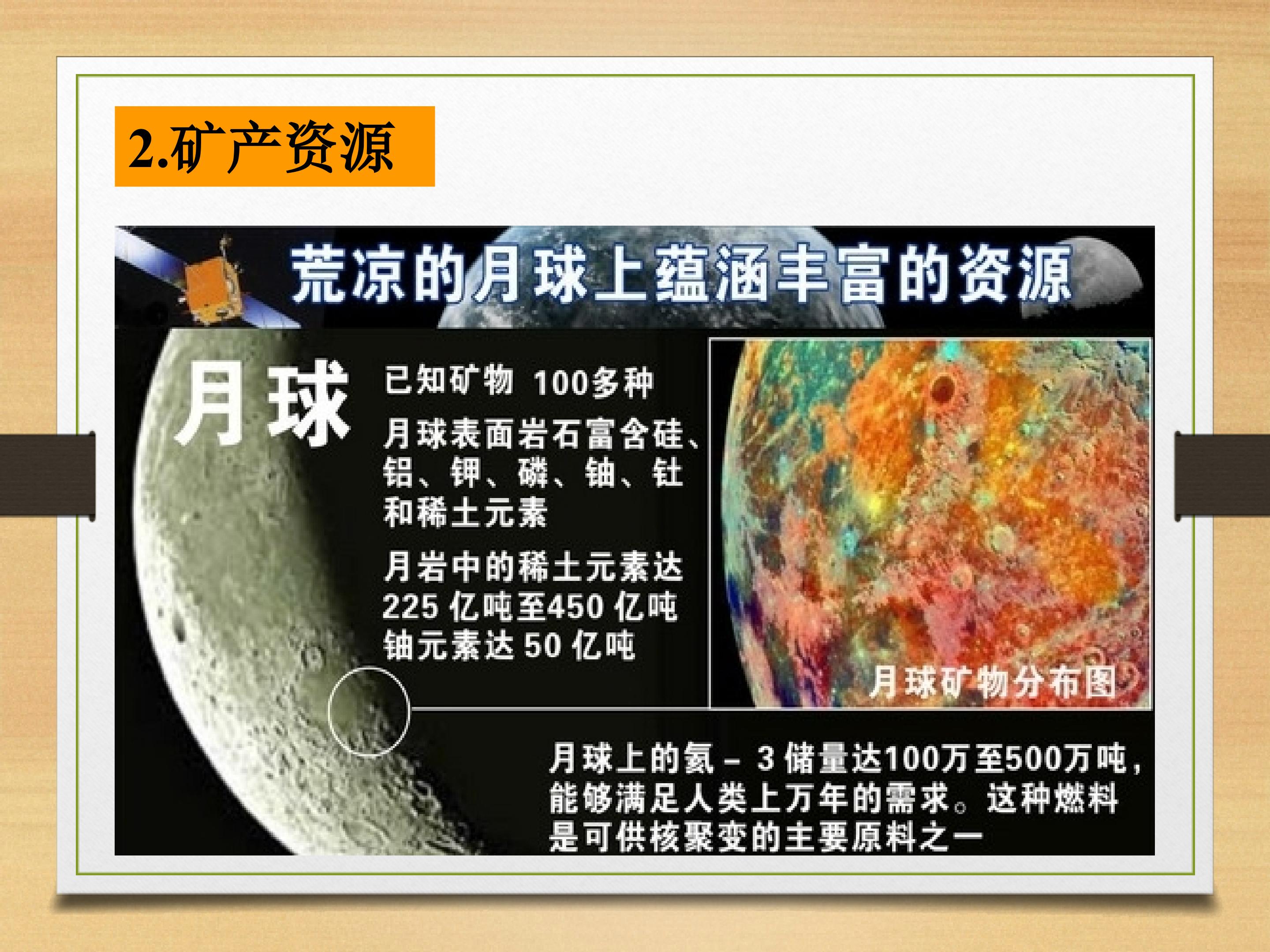 2.矿产资源

荒凉的月球上蕴涵丰富的资源

月球

已知矿物 100多种

月球表面岩石富含硅、铝、钾、磷、铀、钍和稀土元素

月岩中的稀土元素达225 亿吨至450 亿吨
铀元素达 50 亿吨

月球矿物分布图

月球上的氦－3 储量达100万至500万吨，能够满足人类上万年的需求。这种燃料是可供核聚变的主要原料之一